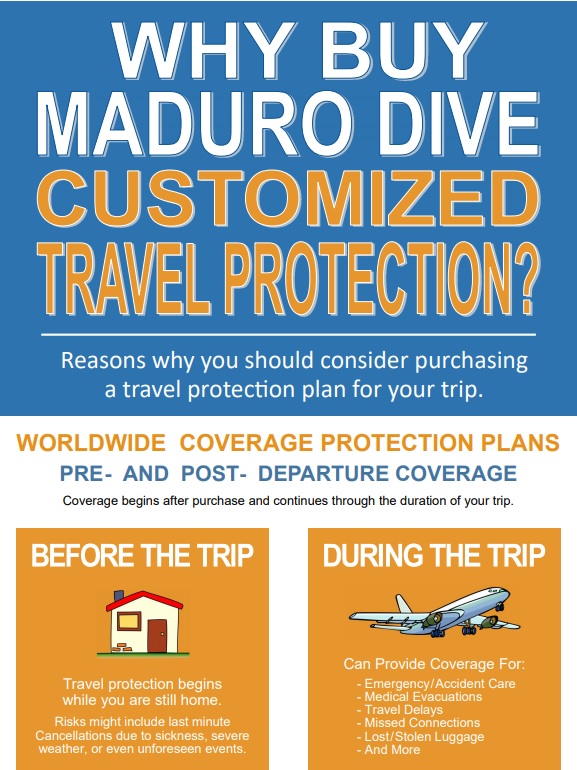 WHY BUY MADURO DIVE CUSTOMIZED TRAVEL PROTECTION?

Reasons why you should consider purchasing a travel protection plan for your trip.

WORLDWIDE COVERAGE PROTECTION PLANS

PRE- AND POST- DEPARTURE COVERAGE

Coverage begins after purchase and continues through the duration of your trip.

BEFORE THE TRIP

Travel protection begins while you are still home.

Risks might include last minute Cancellations due to sickness, severe weather, or even unforeseen events.

DURING THE TRIP

Can Provide Coverage For:

- Emergency/Accident Care
- Medical Evacuations
- Travel Delays
- Missed Connections
- Lost/Stolen Luggage
- And More